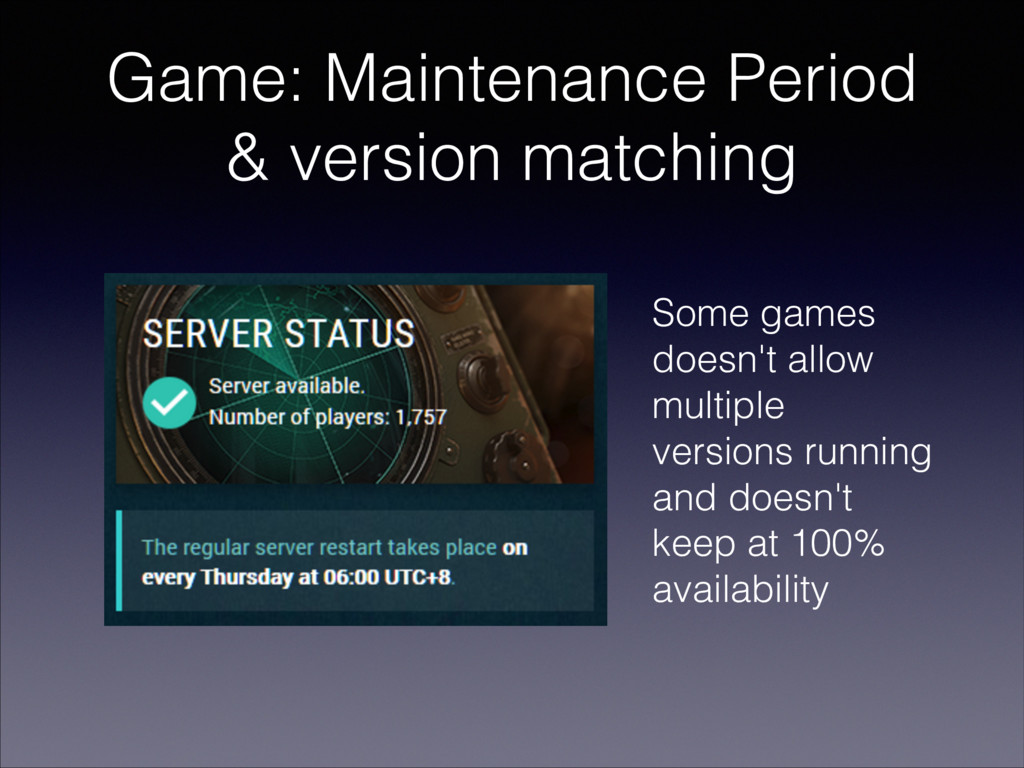 Game: Maintenance Period & version matching

SERVER STATUS

Server available.
Number of players: 1,757

The regular server restart takes place on every Thursday at 06:00 UTC+8.

Some games doesn't allow multiple versions running and doesn't keep at 100% availability